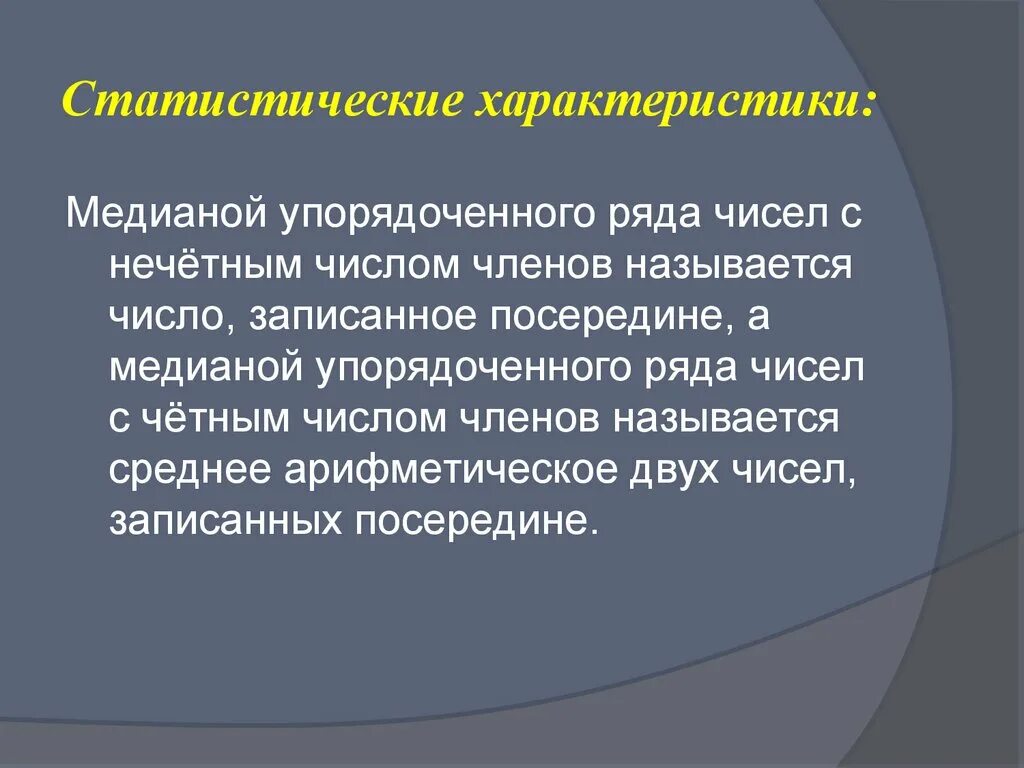 Статистические характеристики:

Медианой упорядоченного ряда чисел с нечётным числом членов называется число, записанное посередине, а медианой упорядоченного ряда чисел с чётным числом членов называется среднее арифметическое двух чисел, записанных посередине.